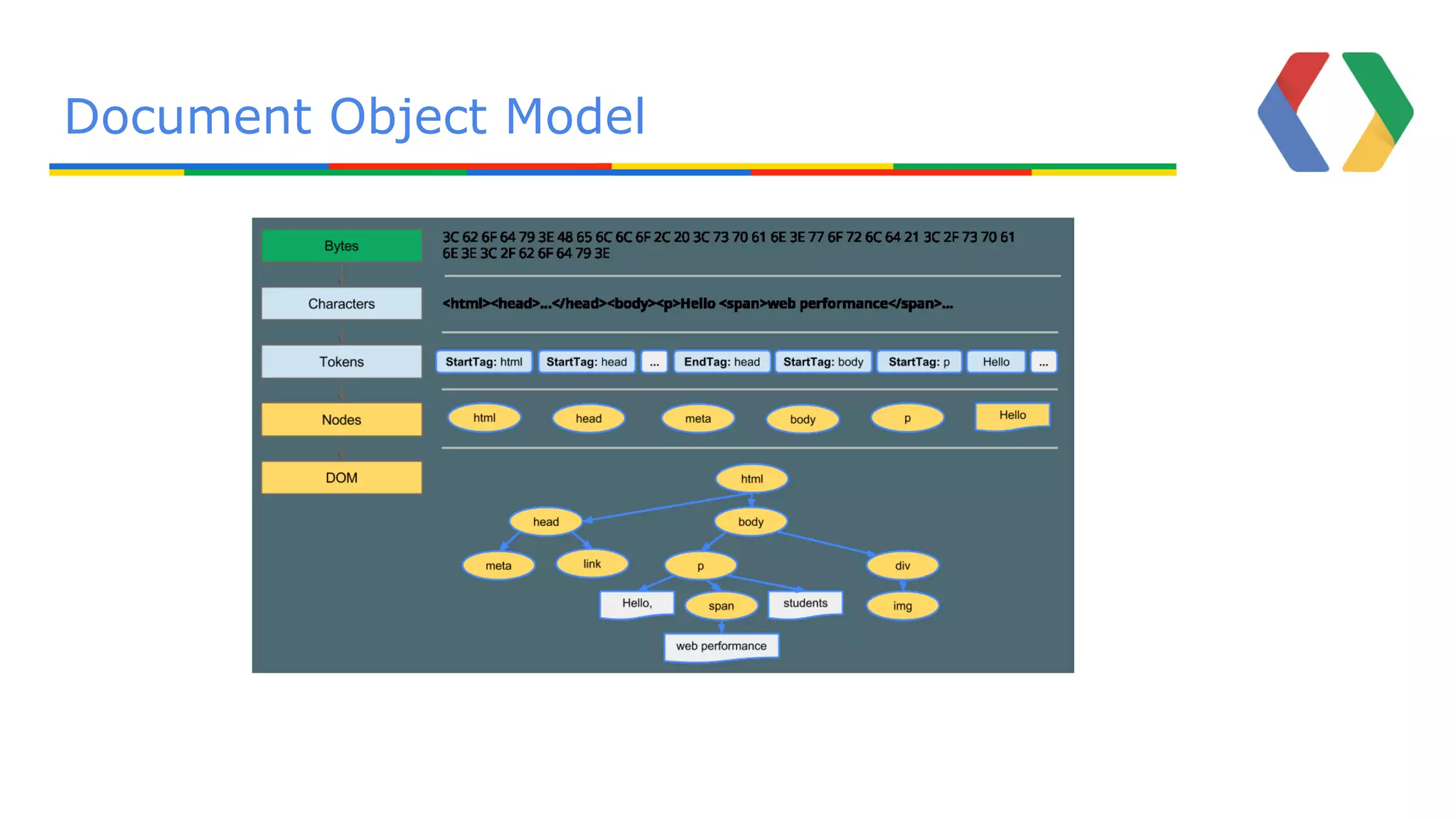 Document Object Model

Bytes

3C 62 6F 64 79 3E 48 65 6C 6C 6F 2C 20 3C 73 70 61 6E 3E 77 6F 72 6C 64 21 3C 2F 73 70 61 6E 3E 3C 2F 62 6F 64 79 3E

Characters

<html><head>...</head><body><p>Hello <span>web performance</span>...

Tokens

StartTag: html StartTag: head ... EndTag: head StartTag: body StartTag: p Hello ...

Nodes

html head meta body p Hello

DOM

html
head body
meta link p div
Hello, span students img
web performance